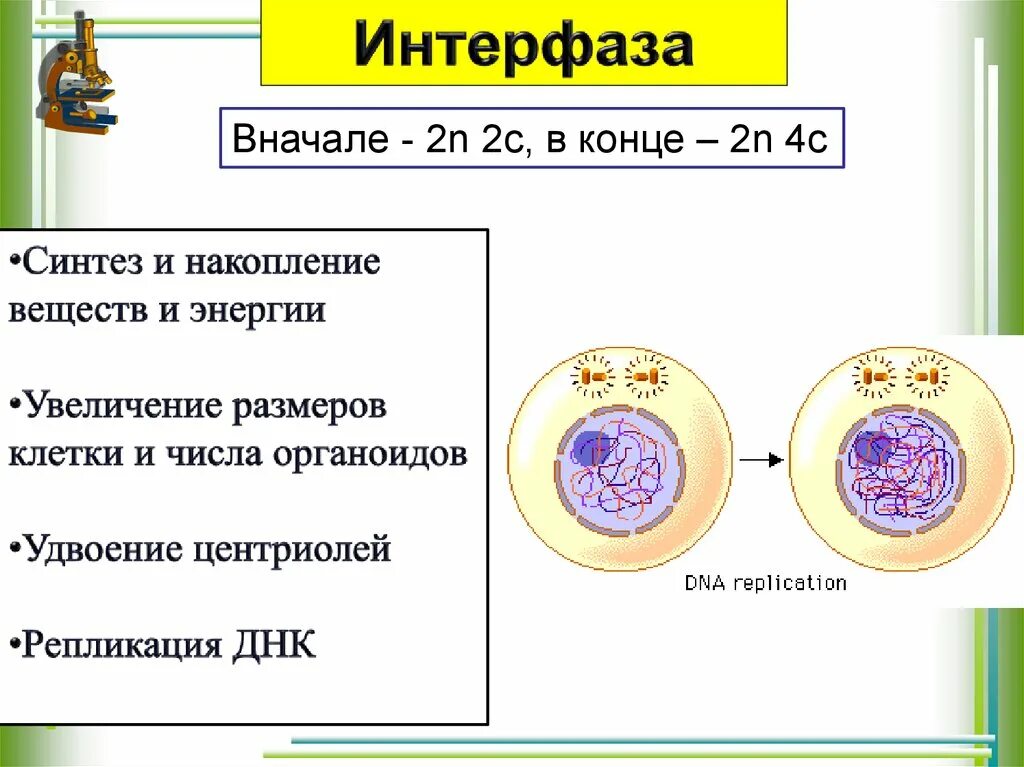 Интерфаза

Вначале - 2n 2c, в конце – 2n 4c

•Синтез и накопление веществ и энергии

•Увеличение размеров клетки и числа органоидов

•Удвоение центриолей

•Репликация ДНК

DNA replication